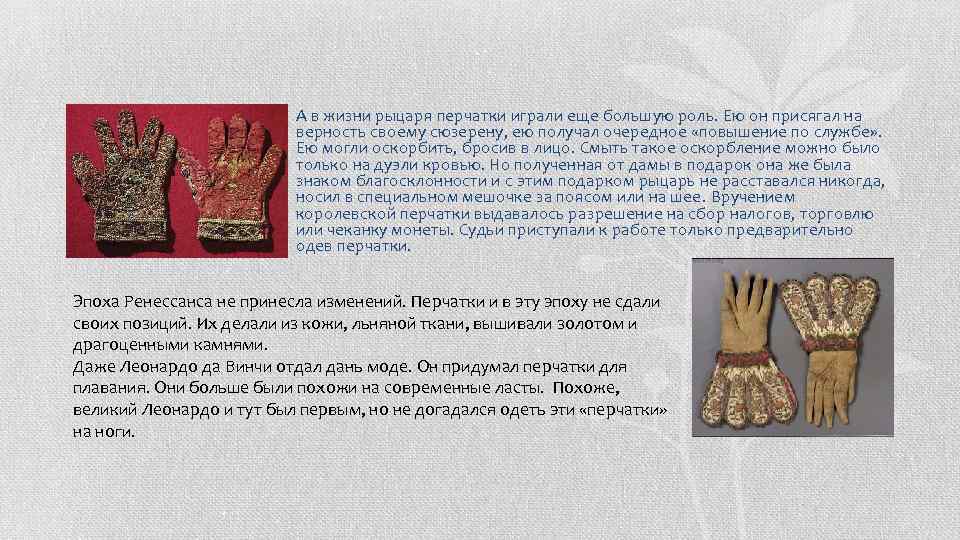 А в жизни рыцаря перчатки играли еще большую роль. Ею он присягал на верность своему сюзерену, ею получал очередное «повышение по службе». Ею могли оскорбить, бросив в лицо. Смыть такое оскорбление можно было только на дуэли кровью. Но полученная от дамы в подарок она же была знаком благосклонности и с этим подарком рыцарь не расставался никогда, носил в специальном мешочке за поясом или на шее. Вручением королевской перчатки выдавалось разрешение на сбор налогов, торговлю или чеканку монеты. Судьи приступали к работе только предварительно одев перчатки.

Эпоха Ренессанса не принесла изменений. Перчатки и в эту эпоху не сдали своих позиций. Их делали из кожи, льняной ткани, вышивали золотом и драгоценными камнями.
Даже Леонардо да Винчи отдал дань моде. Он придумал перчатки для плавания. Они больше были похожи на современные ласты. Похоже, великий Леонардо и тут был первым, но не догадался одеть эти «перчатки» на ноги.